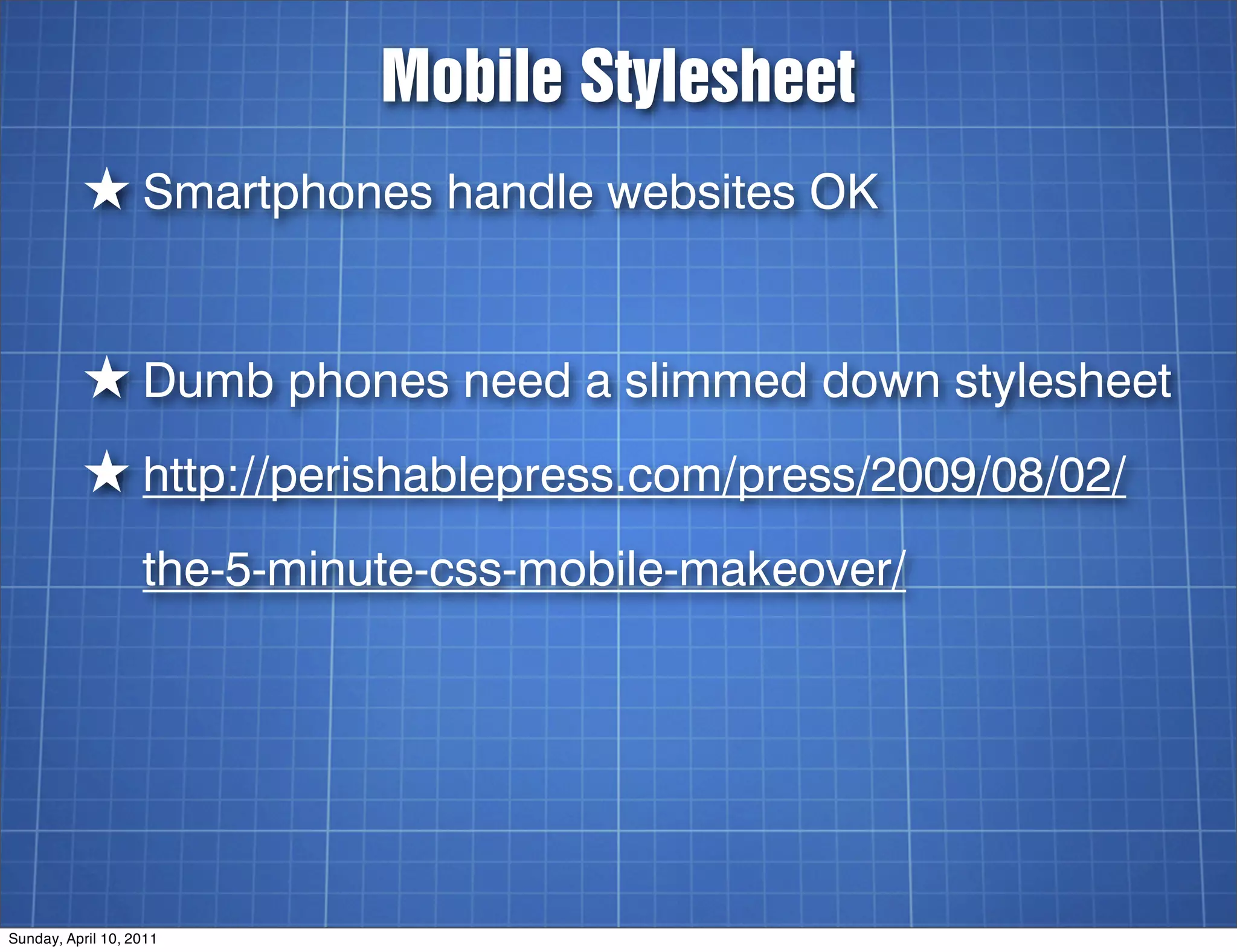 Mobile Stylesheet

★ Smartphones handle websites OK

★ Dumb phones need a slimmed down stylesheet

★ http://perishablepress.com/press/2009/08/02/the-5-minute-css-mobile-makeover/

Sunday, April 10, 2011